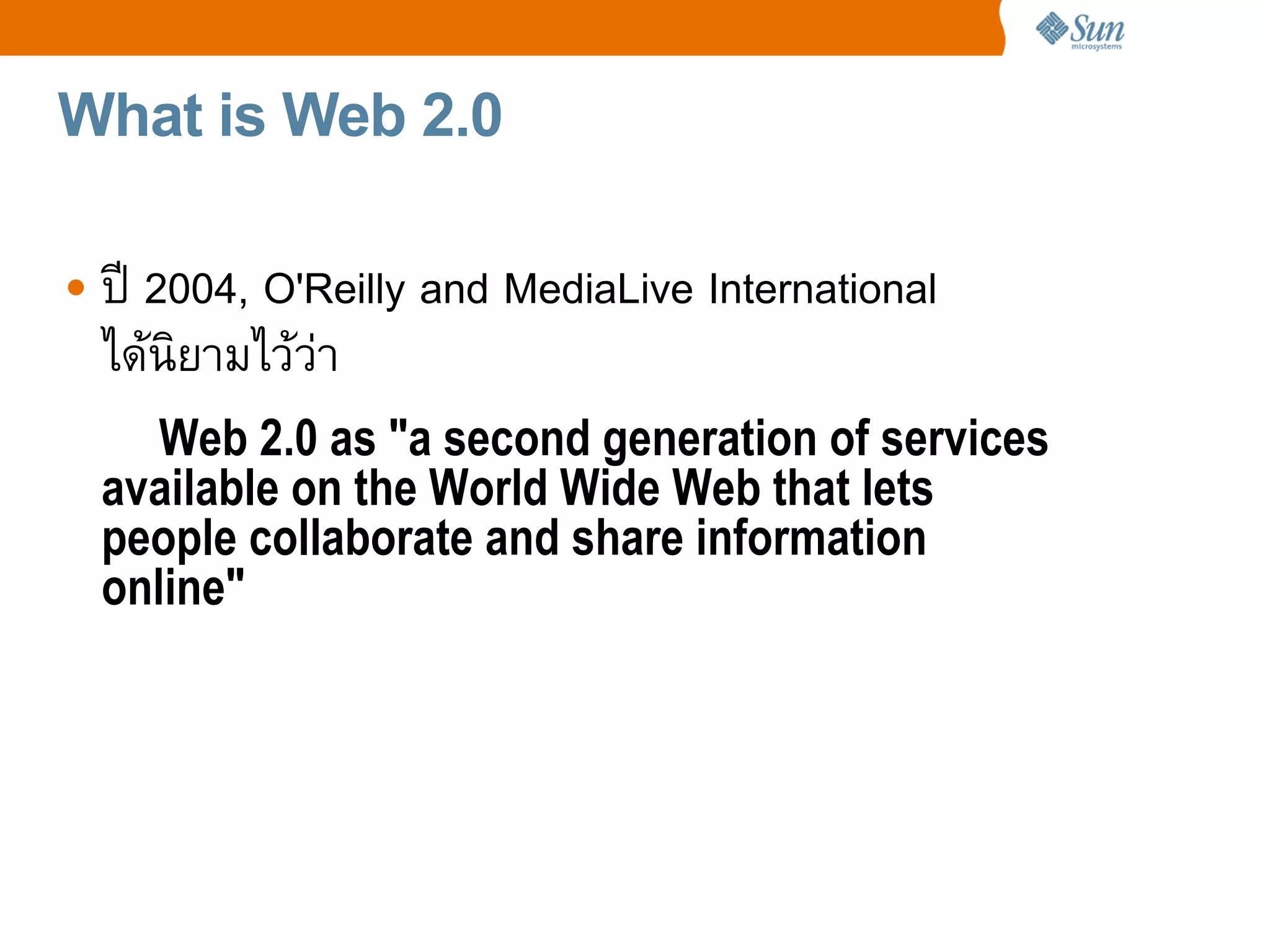 Sun microsystems

What is Web 2.0

• ปี 2004, O'Reilly and MediaLive International ได้นิยามไว้ว่า

Web 2.0 as "a second generation of services available on the World Wide Web that lets people collaborate and share information online"